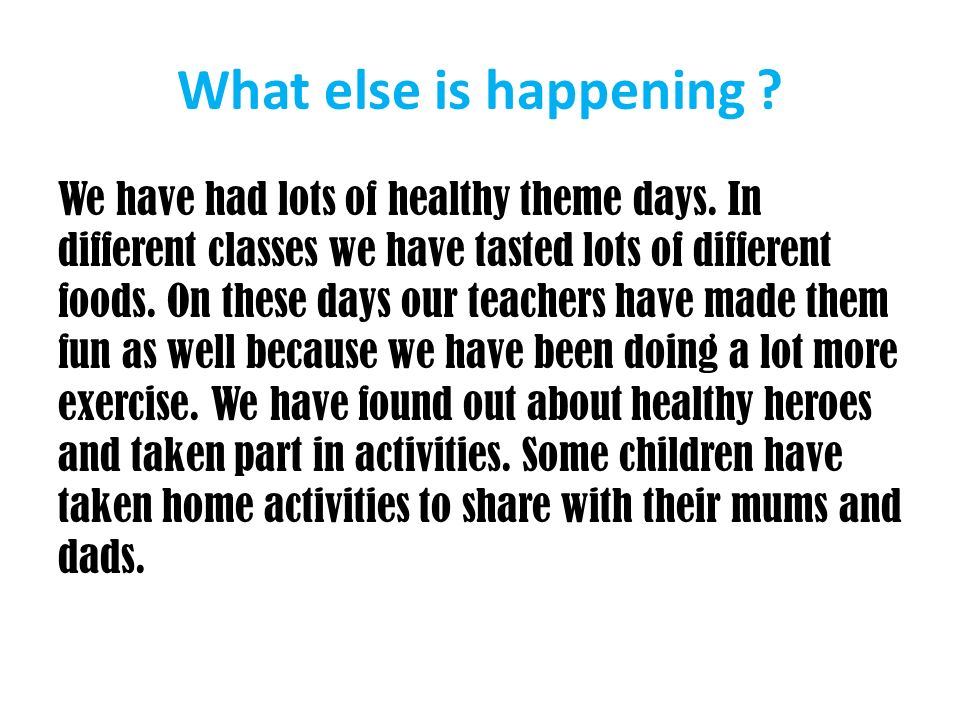 What else is happening ?

We have had lots of healthy theme days. In different classes we have tasted lots of different foods. On these days our teachers have made them fun as well because we have been doing a lot more exercise. We have found out about healthy heroes and taken part in activities. Some children have taken home activities to share with their mums and dads.